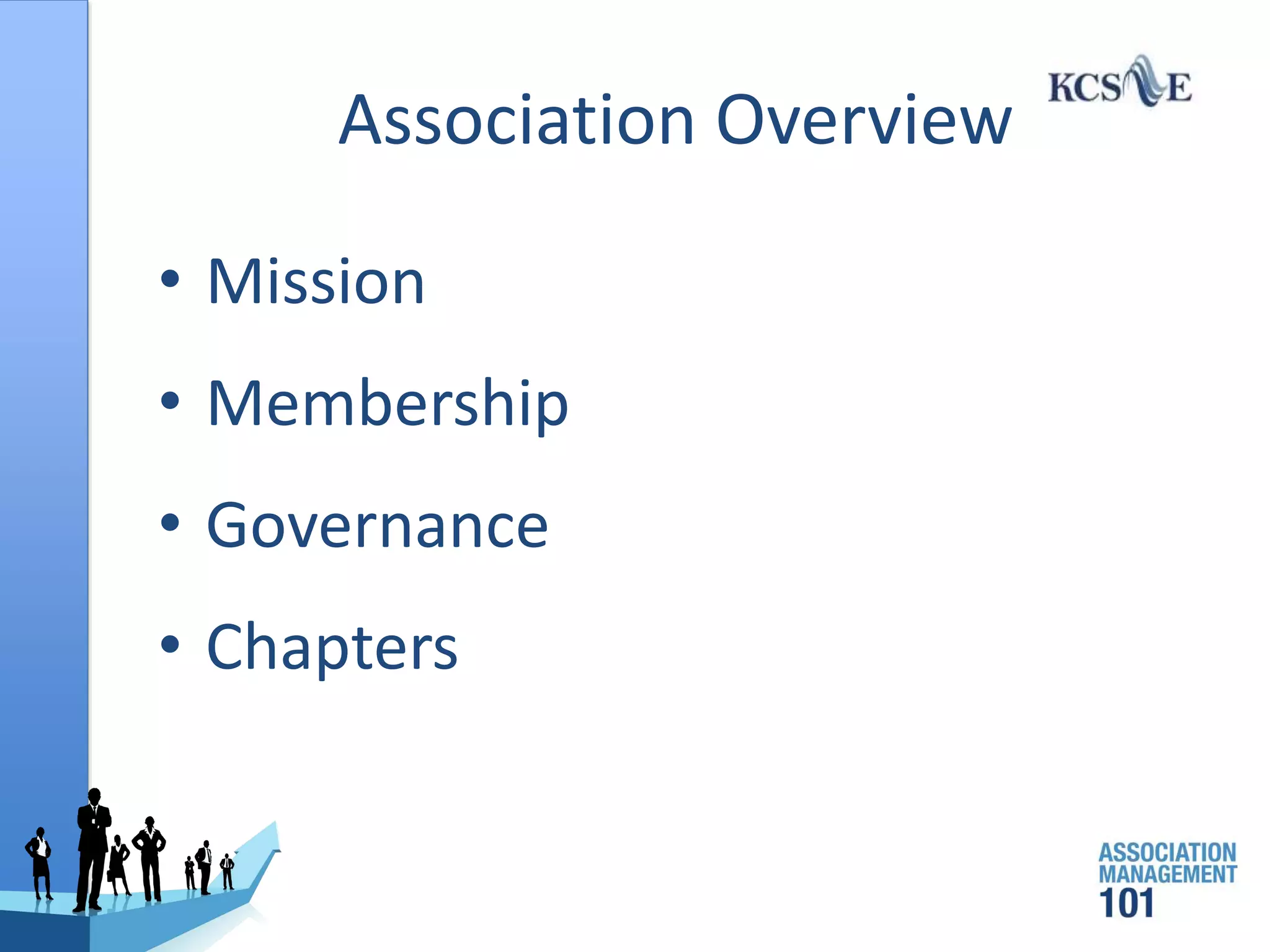 KCSAE

Association Overview

• Mission
• Membership
• Governance
• Chapters

ASSOCIATION MANAGEMENT 101